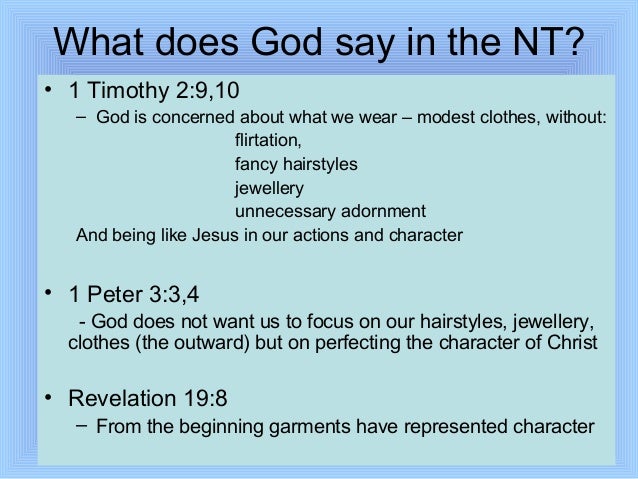 What does God say in the NT?

• 1 Timothy 2:9,10

– God is concerned about what we wear – modest clothes, without:

flirtation,

fancy hairstyles

jewellery

unnecessary adornment

And being like Jesus in our actions and character

• 1 Peter 3:3,4

- God does not want us to focus on our hairstyles, jewellery, clothes (the outward) but on perfecting the character of Christ

• Revelation 19:8

– From the beginning garments have represented character